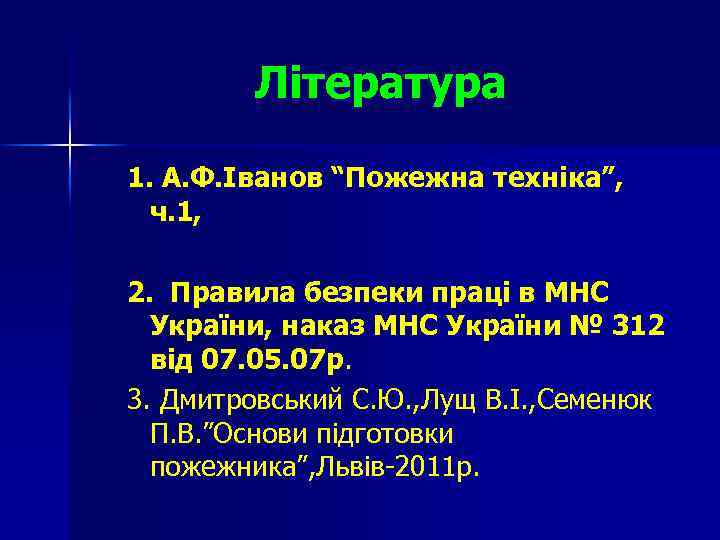 Література

1. А.Ф.Іванов “Пожежна техніка”, ч.1,

2. Правила безпеки праці в МНС України, наказ МНС України № 312 від 07.05.07р.

3. Дмитровський С.Ю.,Лущ В.І.,Семенюк П.В.”Основи підготовки пожежника”,Львів-2011р.